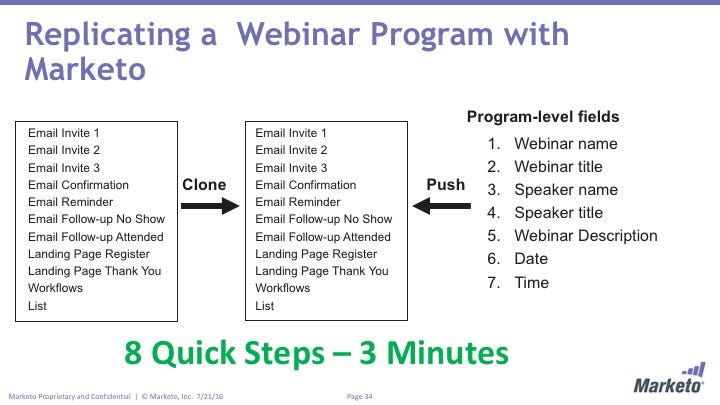 Replicating a Webinar Program with Marketo

Email Invite 1
Email Invite 2
Email Invite 3
Email Confirmation
Email Reminder
Email Follow-up No Show
Email Follow-up Attended
Landing Page Register
Landing Page Thank You
Workflows
List

Clone

Email Invite 1
Email Invite 2
Email Invite 3
Email Confirmation
Email Reminder
Email Follow-up No Show
Email Follow-up Attended
Landing Page Register
Landing Page Thank You
Workflows
List

Push

Program-level fields
1. Webinar name
2. Webinar title
3. Speaker name
4. Speaker title
5. Webinar Description
6. Date
7. Time

8 Quick Steps – 3 Minutes

Marketo Proprietary and Confidential | © Marketo, Inc. 7/21/16

Page 34

Marketo